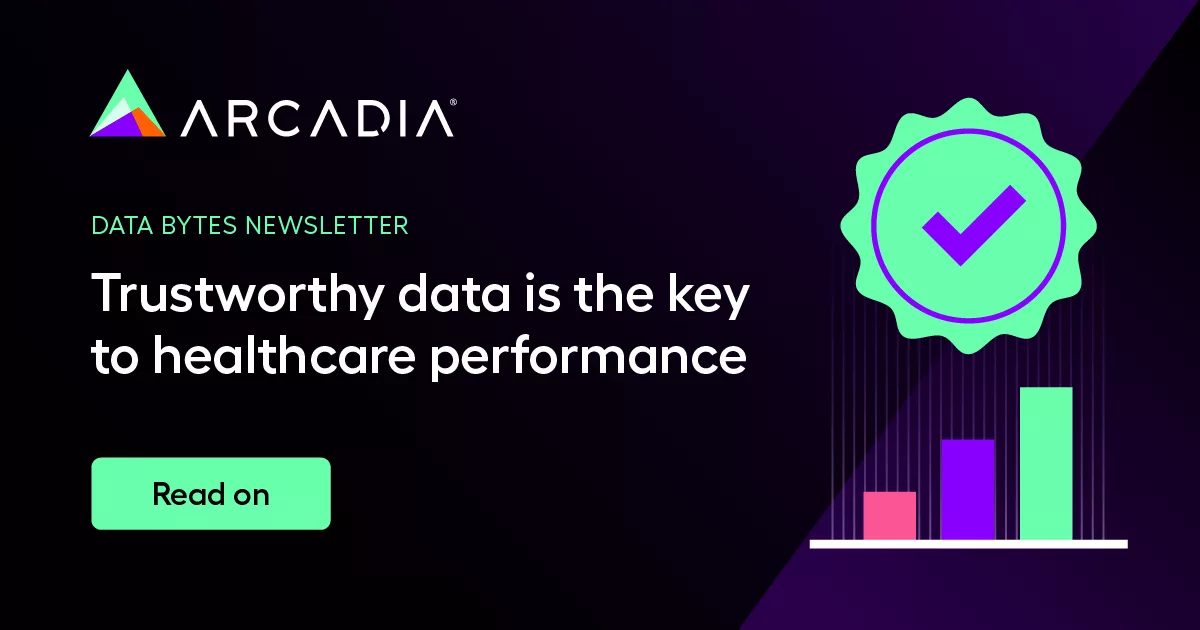 ARCADIA®

DATA BYTES NEWSLETTER

Trustworthy data is the key to healthcare performance

Read on